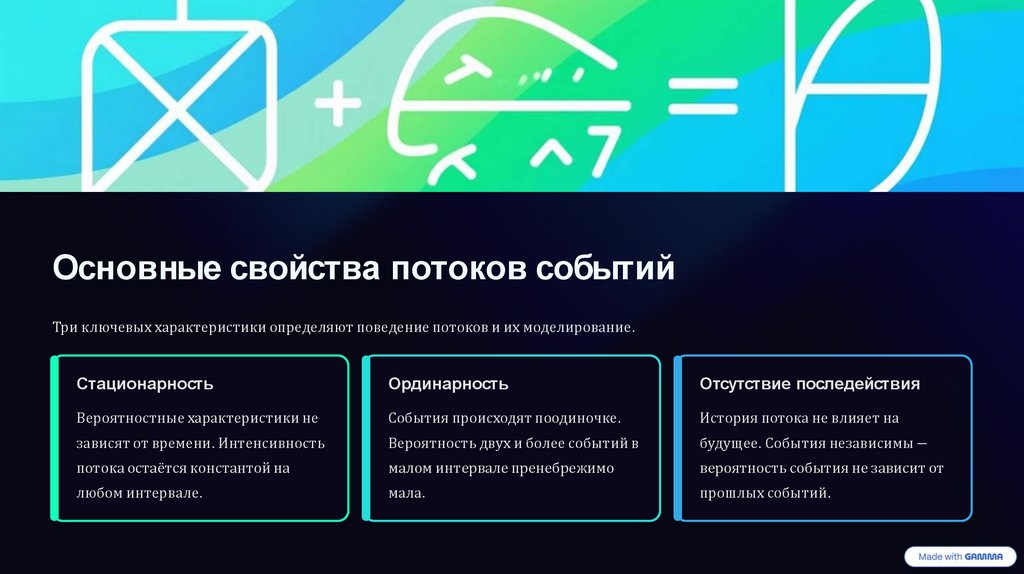 Основные свойства потоков событий

Три ключевых характеристики определяют поведение потоков и их моделирование.

Стационарность

Вероятностные характеристики не зависят от времени. Интенсивность потока остаётся константой на любом интервале.

Ординарность

События происходят поодиночке. Вероятность двух и более событий в малом интервале пренебрежимо мала.

Отсутствие последействия

История потока не влияет на будущее. События независимы — вероятность события не зависит от прошлых событий.

Made with GAMMA